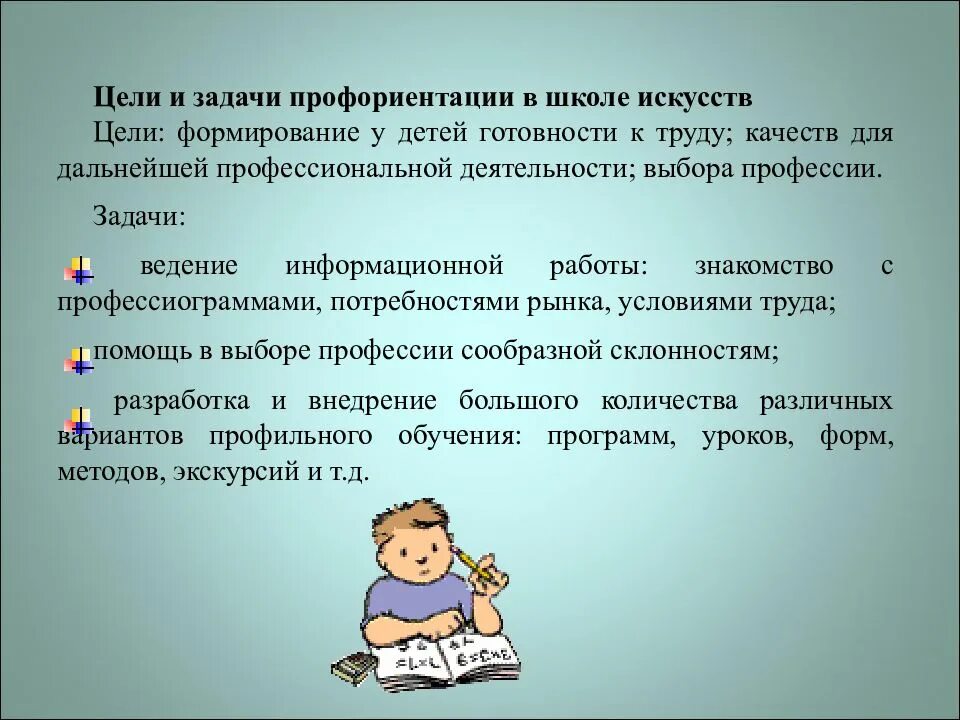 Цели и задачи профориентации в школе искусств

Цели: формирование у детей готовности к труду; качеств для дальнейшей профессиональной деятельности; выбора профессии.

Задачи:

ведение информационной работы: знакомство с профессиограммами, потребностями рынка, условиями труда;

помощь в выборе профессии сообразной склонностям;

разработка и внедрение большого количества различных вариантов профильного обучения: программ, уроков, форм, методов, экскурсий и т.д.